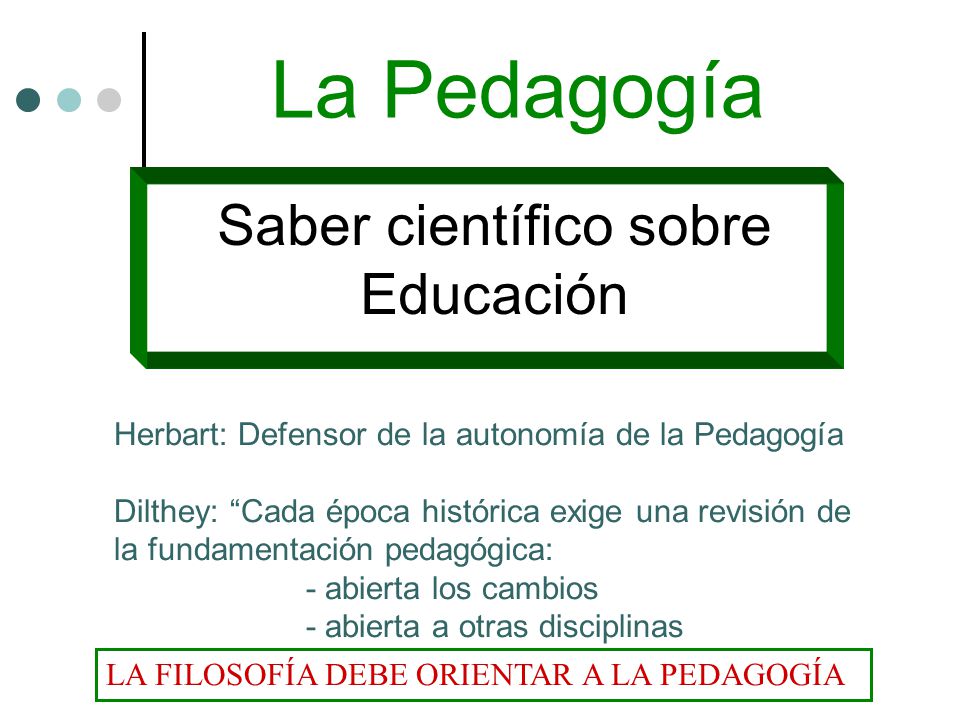 La Pedagogía

Saber científico sobre Educación

Herbart: Defensor de la autonomía de la Pedagogía

Dilthey: “Cada época histórica exige una revisión de la fundamentación pedagógica:

- abierta los cambios
- abierta a otras disciplinas

LA FILOSOFÍA DEBE ORIENTAR A LA PEDAGOGÍA